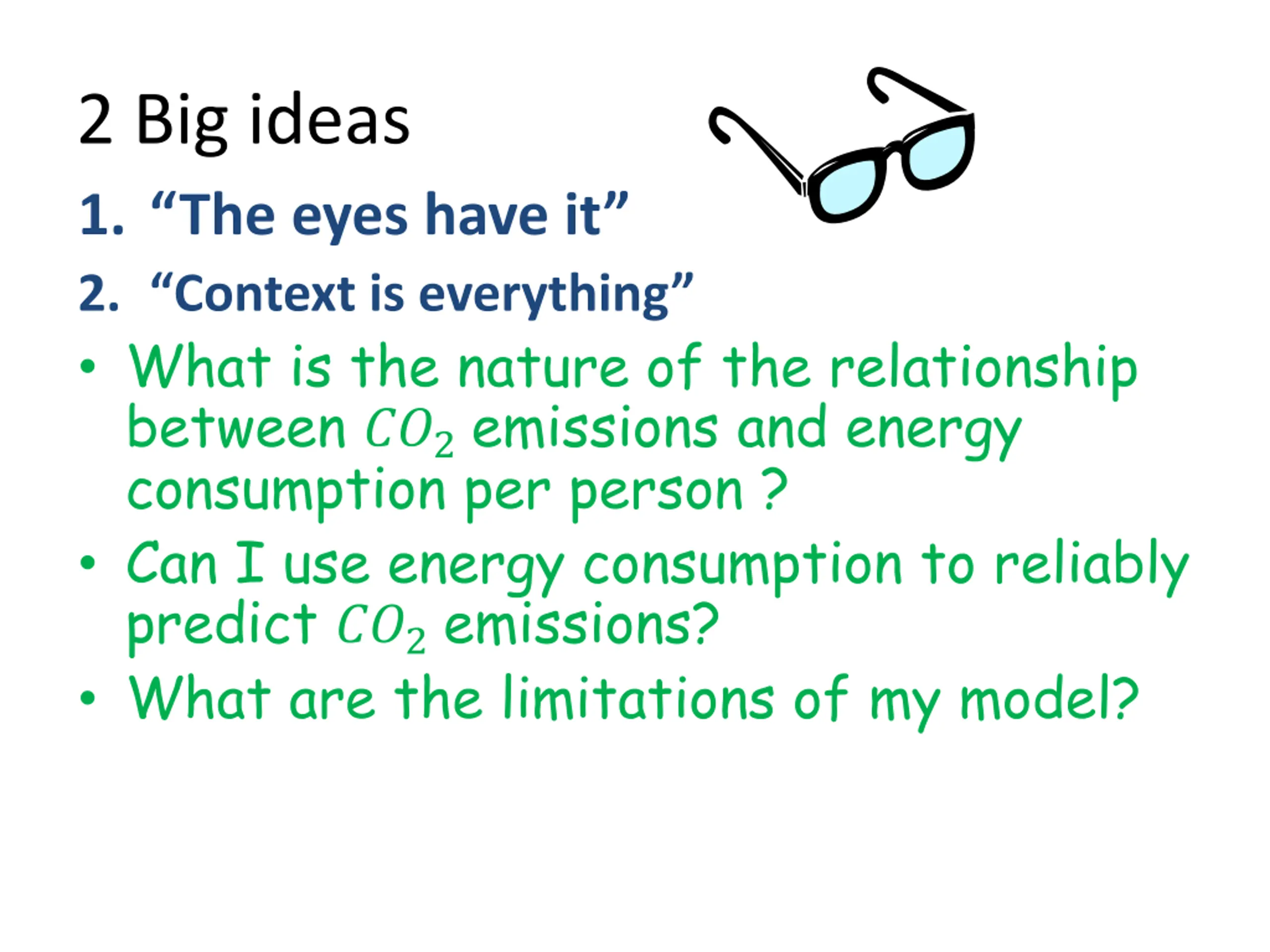 2 Big ideas

1. “The eyes have it”
2. “Context is everything”

• What is the nature of the relationship between $CO_2$ emissions and energy consumption per person ?
• Can I use energy consumption to reliably predict $CO_2$ emissions?
• What are the limitations of my model?